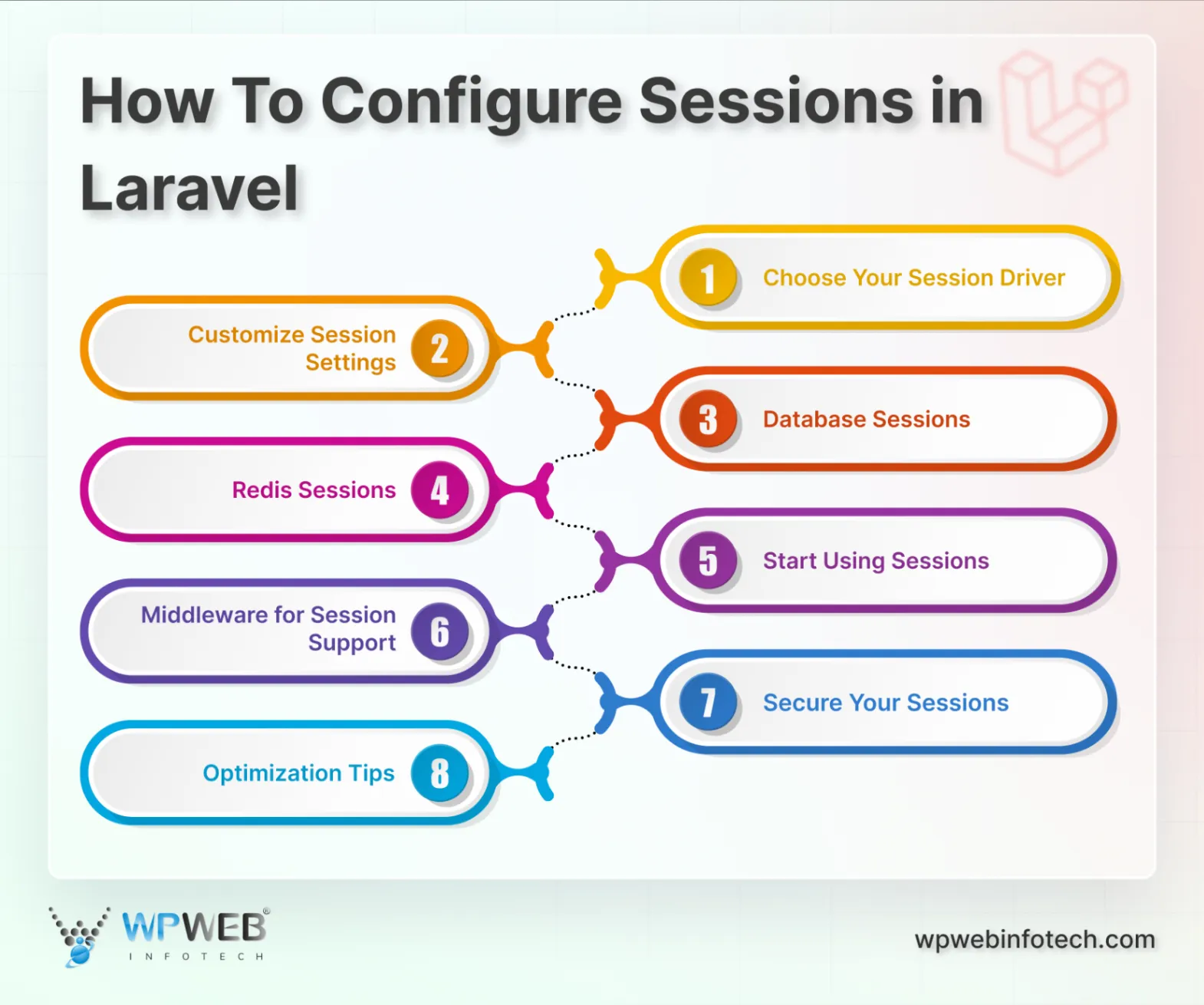 How To Configure Sessions in Laravel

1 Choose Your Session Driver

Customize Session Settings 2

3 Database Sessions

Redis Sessions 4

5 Start Using Sessions

Middleware for Session Support 6

7 Secure Your Sessions

Optimization Tips 8

WPWEB® INFOTECH

wpwebinfotech.com